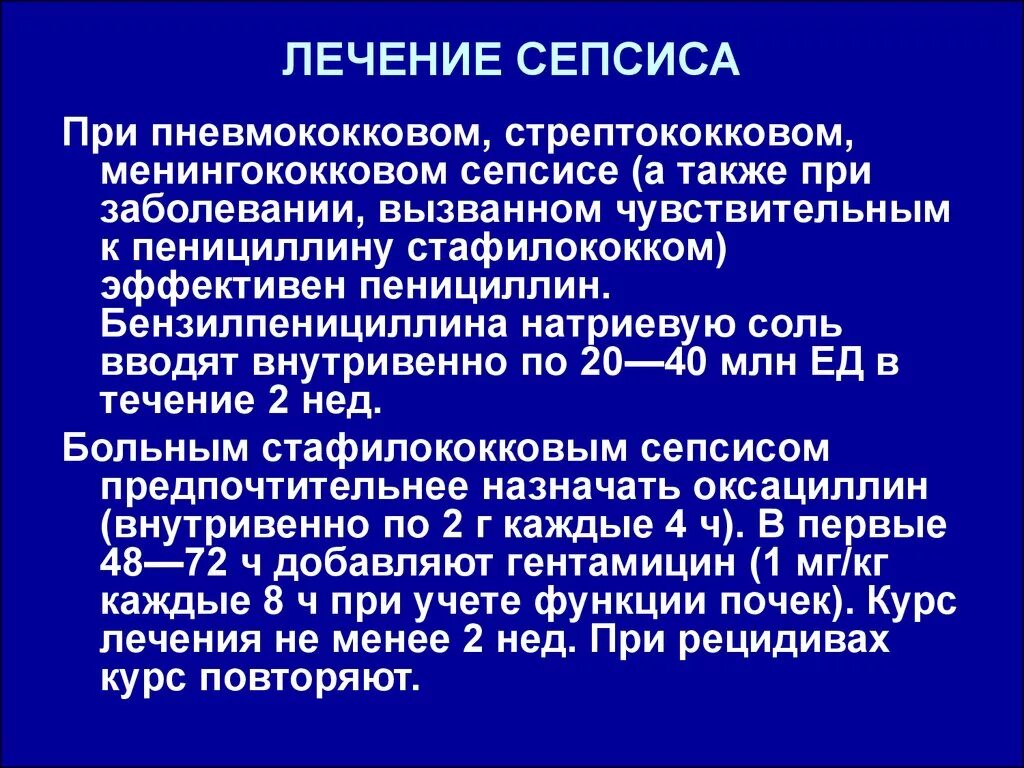 ЛЕЧЕНИЕ СЕПСИСА

При пневмококковом, стрептококковом, менингококковом сепсисе (а также при заболевании, вызванном чувствительным к пенициллину стафилококком) эффективен пенициллин. Бензилпенициллина натриевую соль вводят внутривенно по 20—40 млн ЕД в течение 2 нед.

Больным стафилококковым сепсисом предпочтительнее назначать оксациллин (внутривенно по 2 г каждые 4 ч). В первые 48—72 ч добавляют гентамицин (1 мг/кг каждые 8 ч при учете функции почек). Курс лечения не менее 2 нед. При рецидивах курс повторяют.